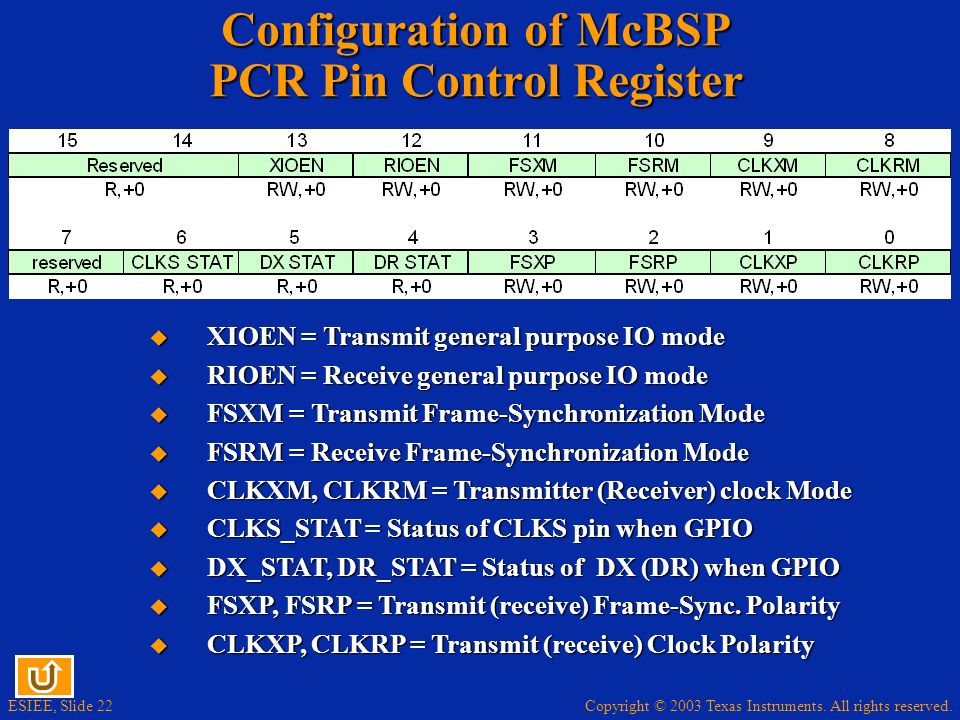 Configuration of McBSP
PCR Pin Control Register

| 15 | 14 | 13 | 12 | 11 | 10 | 9 | 8 |
|---|---|---|---|---|---|---|---|
| Reserved | | XIOEN | RIOEN | FSXM | FSRM | CLKXM | CLKRM |
| R,+0 | | RW,+0 | RW,+0 | RW,+0 | RW,+0 | RW,+0 | RW,+0 |

| 7 | 6 | 5 | 4 | 3 | 2 | 1 | 0 |
|---|---|---|---|---|---|---|---|
| reserved | CLKS STAT | DX STAT | DR STAT | FSXP | FSRP | CLKXP | CLKRP |
| R,+0 | R,+0 | R,+0 | R,+0 | RW,+0 | RW,+0 | RW,+0 | RW,+0 |

XIOEN = Transmit general purpose IO mode
RIOEN = Receive general purpose IO mode
FSXM = Transmit Frame-Synchronization Mode
FSRM = Receive Frame-Synchronization Mode
CLKXM, CLKRM = Transmitter (Receiver) clock Mode
CLKS_STAT = Status of CLKS pin when GPIO
DX_STAT, DR_STAT = Status of DX (DR) when GPIO
FSXP, FSRP = Transmit (receive) Frame-Sync. Polarity
CLKXP, CLKRP = Transmit (receive) Clock Polarity

ESIEE, Slide 22
Copyright © 2003 Texas Instruments. All rights reserved.